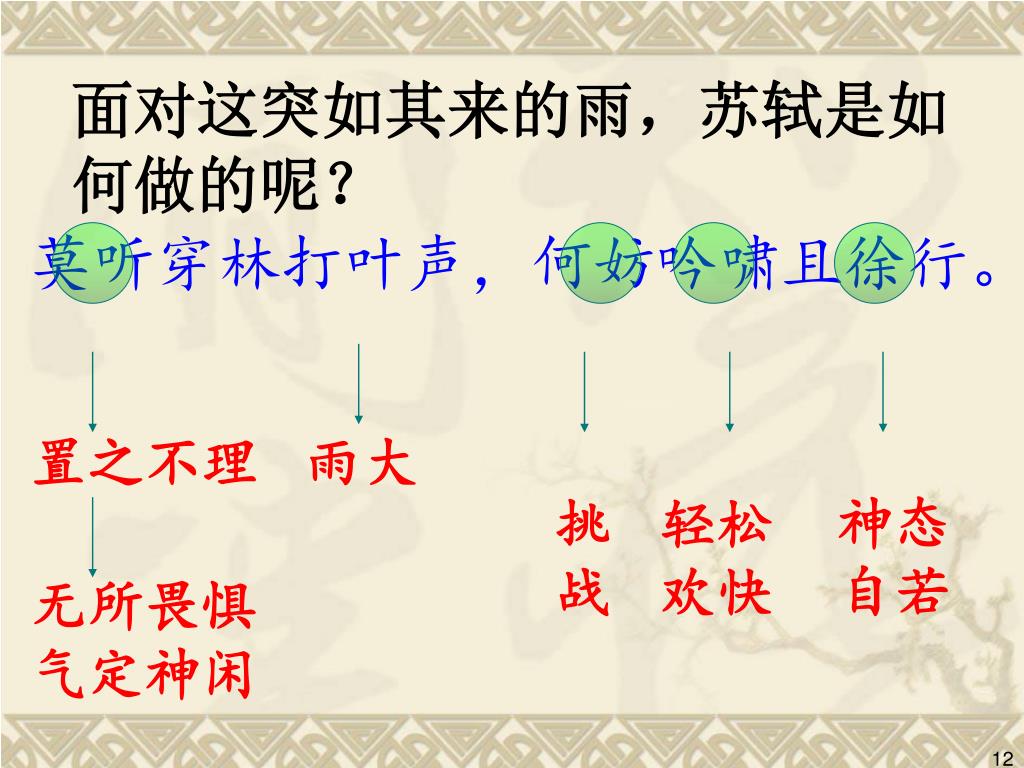 面对这突如其来的雨，苏轼是如何做的呢？

莫听穿林打叶声，何妨吟啸且徐行。

置之不理 雨大

无所畏惧
气定神闲

挑战

轻松欢快

神态自若

12